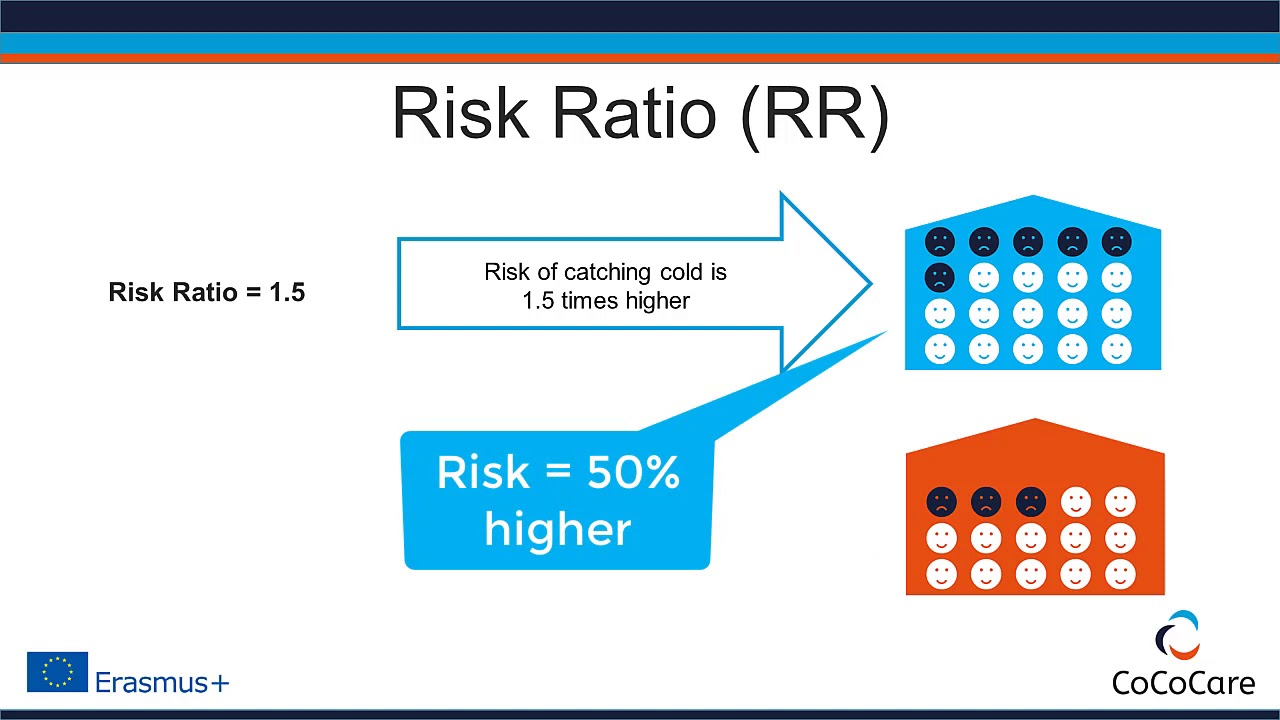 Risk Ratio (RR)

Risk Ratio = 1.5

Risk of catching cold is 1.5 times higher

Risk = 50% higher

Erasmus+

CoCoCare